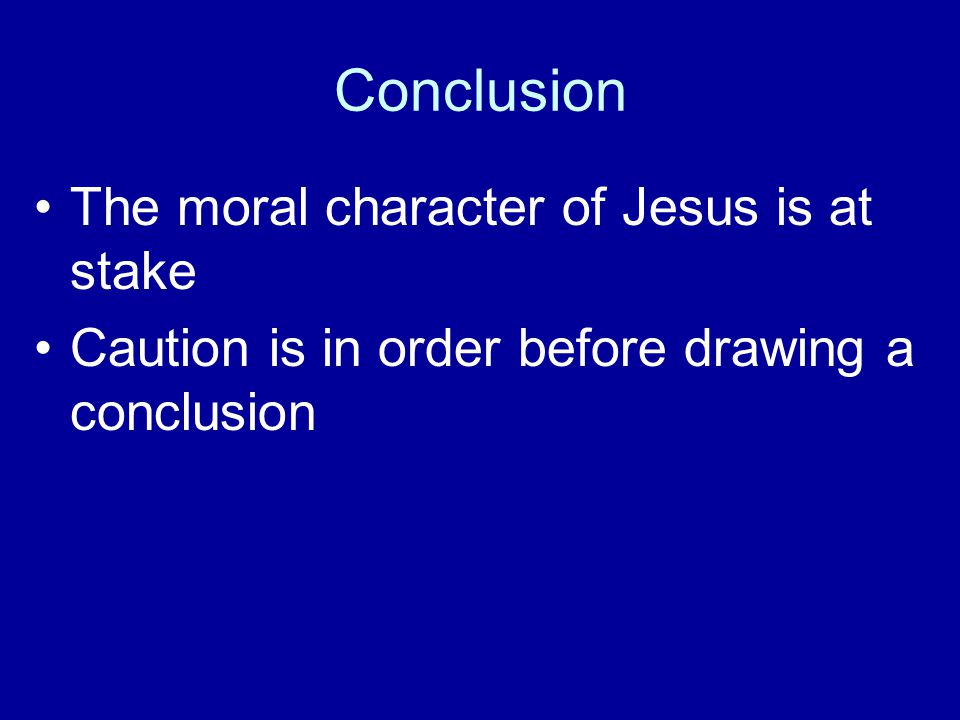 Conclusion

• The moral character of Jesus is at stake
• Caution is in order before drawing a conclusion